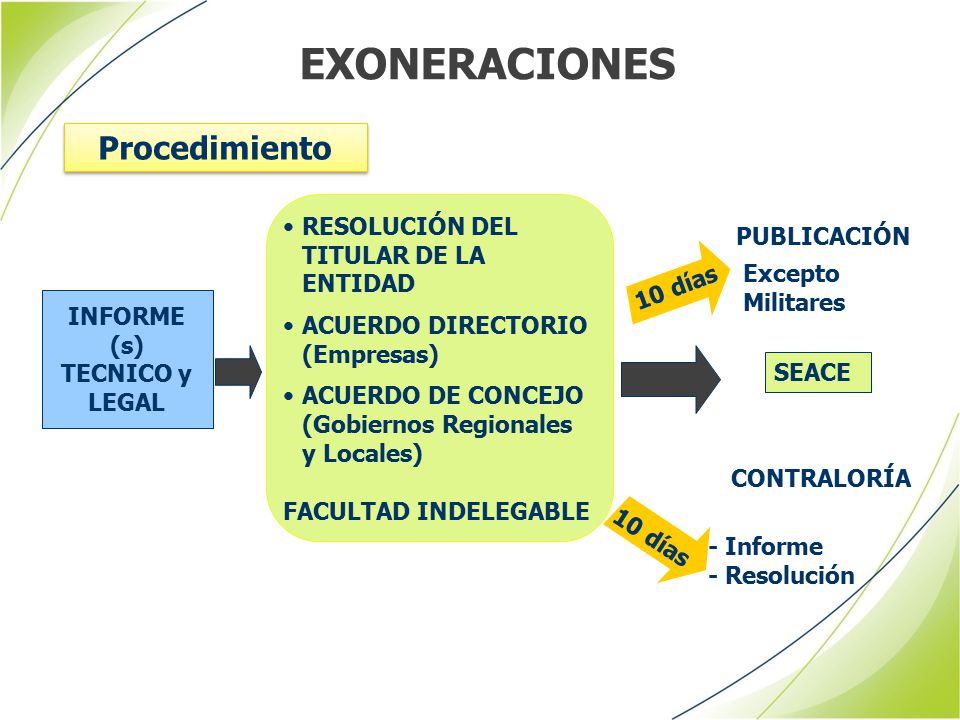 EXONERACIONES

Procedimiento

INFORME (s) TECNICO y LEGAL

• RESOLUCIÓN DEL TITULAR DE LA ENTIDAD
• ACUERDO DIRECTORIO (Empresas)
• ACUERDO DE CONCEJO (Gobiernos Regionales y Locales)

FACULTAD INDELEGABLE

10 días

PUBLICACIÓN
Excepto Militares

SEACE

10 días

CONTRALORÍA
- Informe
- Resolución